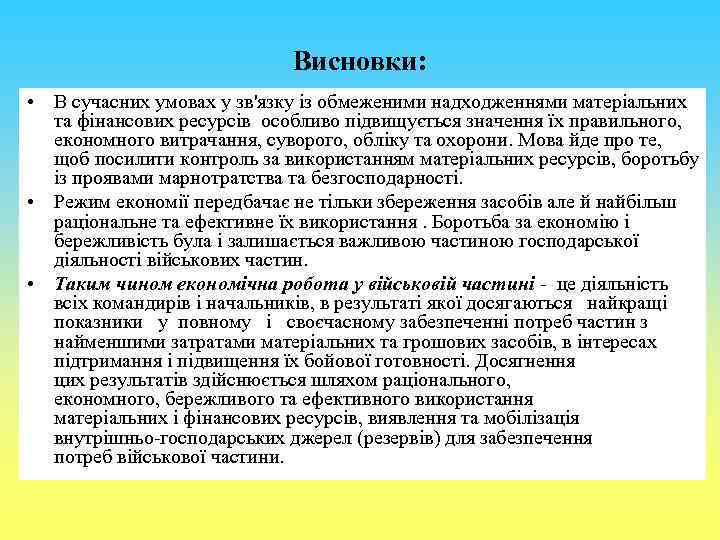 Висновки:

• В сучасних умовах у зв'язку із обмеженими надходженнями матеріальних та фінансових ресурсів особливо підвищується значення їх правильного, економного витрачання, суворого, обліку та охорони. Мова йде про те, щоб посилити контроль за використанням матеріальних ресурсів, боротьбу із проявами марнотратства та безгосподарності.

• Режим економії передбачає не тільки збереження засобів але й найбільш раціональне та ефективне їх використання . Боротьба за економію і бережливість була і залишається важливою частиною господарської діяльності військових частин.

• Таким чином економічна робота у військовій частині - це діяльність всіх командирів і начальників, в результаті якої досягаються найкращі показники у повному і своєчасному забезпеченні потреб частин з найменшими затратами матеріальних та грошових засобів, в інтересах підтримання і підвищення їх бойової готовності. Досягнення цих результатів здійснюється шляхом раціонального, економного, бережливого та ефективного використання матеріальних і фінансових ресурсів, виявлення та мобілізація внутрішньо-господарських джерел (резервів) для забезпечення потреб військової частини.